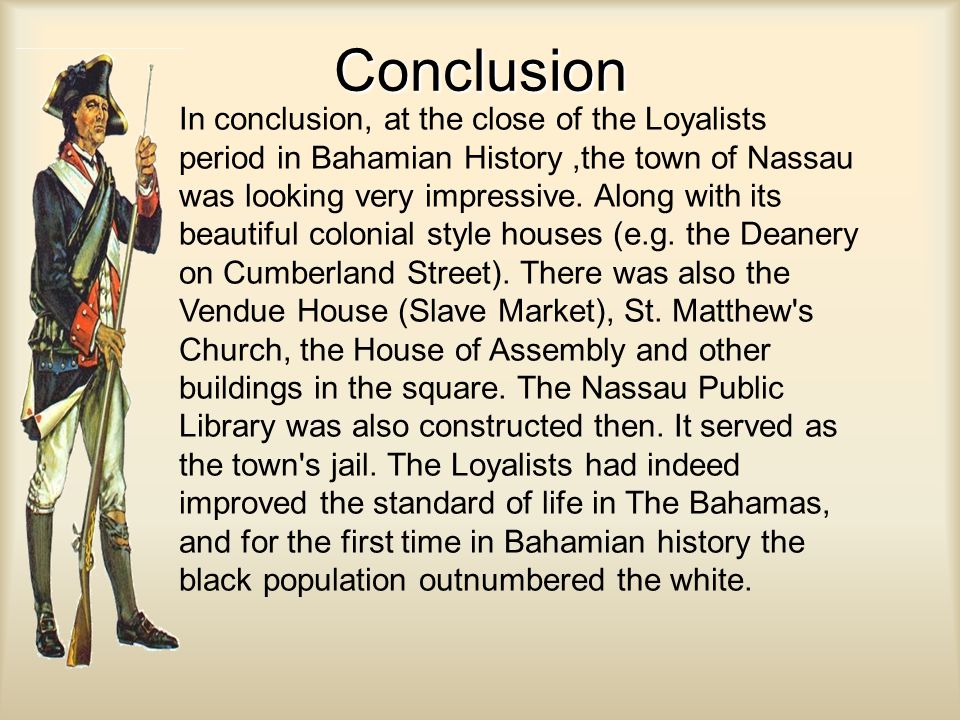 Conclusion

In conclusion, at the close of the Loyalists period in Bahamian History ,the town of Nassau was looking very impressive. Along with its beautiful colonial style houses (e.g. the Deanery on Cumberland Street). There was also the Vendue House (Slave Market), St. Matthew's Church, the House of Assembly and other buildings in the square. The Nassau Public Library was also constructed then. It served as the town's jail. The Loyalists had indeed improved the standard of life in The Bahamas, and for the first time in Bahamian history the black population outnumbered the white.